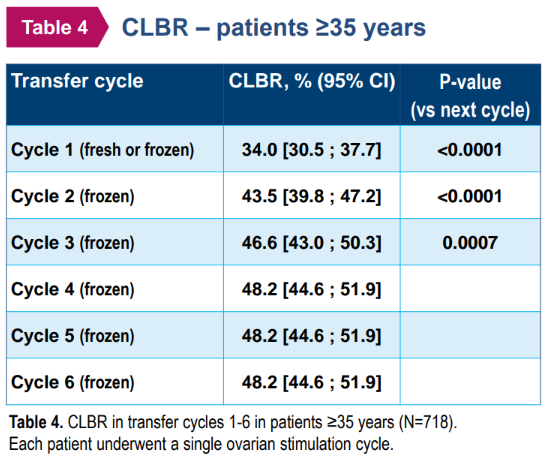 Table 4 CLBR – patients ≥35 years

| Transfer cycle | CLBR, % (95% CI) | P-value (vs next cycle) |
|---|---|---|
| Cycle 1 (fresh or frozen) | 34.0 [30.5 ; 37.7] | <0.0001 |
| Cycle 2 (frozen) | 43.5 [39.8 ; 47.2] | <0.0001 |
| Cycle 3 (frozen) | 46.6 [43.0 ; 50.3] | 0.0007 |
| Cycle 4 (frozen) | 48.2 [44.6 ; 51.9] | |
| Cycle 5 (frozen) | 48.2 [44.6 ; 51.9] | |
| Cycle 6 (frozen) | 48.2 [44.6 ; 51.9] | |

Table 4. CLBR in transfer cycles 1-6 in patients ≥35 years (N=718). Each patient underwent a single ovarian stimulation cycle.